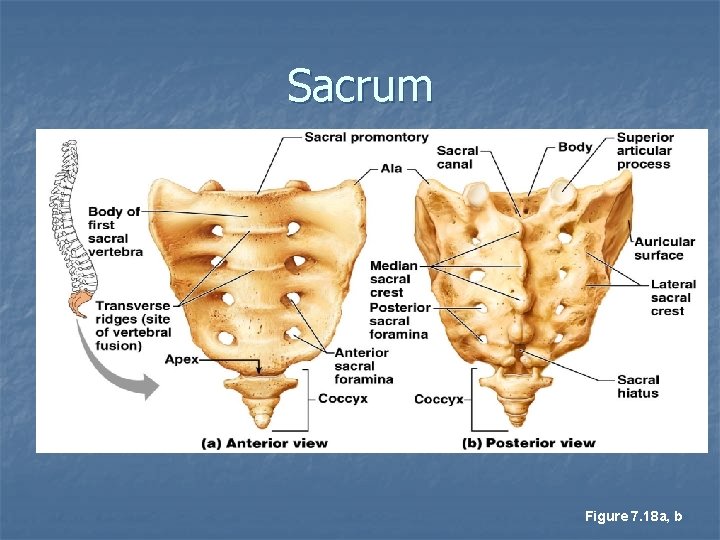 Sacrum

Sacral promontory

Ala

Body of first sacral vertebra

Transverse ridges (site of vertebral fusion)

Apex

Anterior sacral foramina

Coccyx

(a) Anterior view

Sacral canal

Body

Superior articular process

Auricular surface

Median sacral crest

Lateral sacral crest

Posterior sacral foramina

Sacral hiatus

Coccyx

(b) Posterior view

Figure 7.18a, b